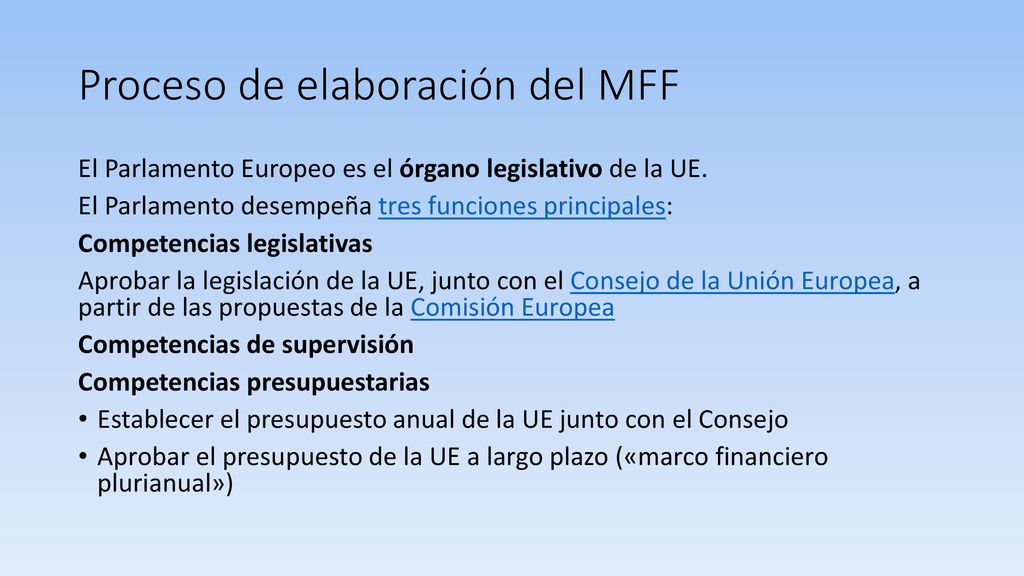 Proceso de elaboración del MFF

El Parlamento Europeo es el órgano legislativo de la UE.

El Parlamento desempeña tres funciones principales:

Competencias legislativas

Aprobar la legislación de la UE, junto con el Consejo de la Unión Europea, a partir de las propuestas de la Comisión Europea

Competencias de supervisión

Competencias presupuestarias

• Establecer el presupuesto anual de la UE junto con el Consejo
• Aprobar el presupuesto de la UE a largo plazo («marco financiero plurianual»)